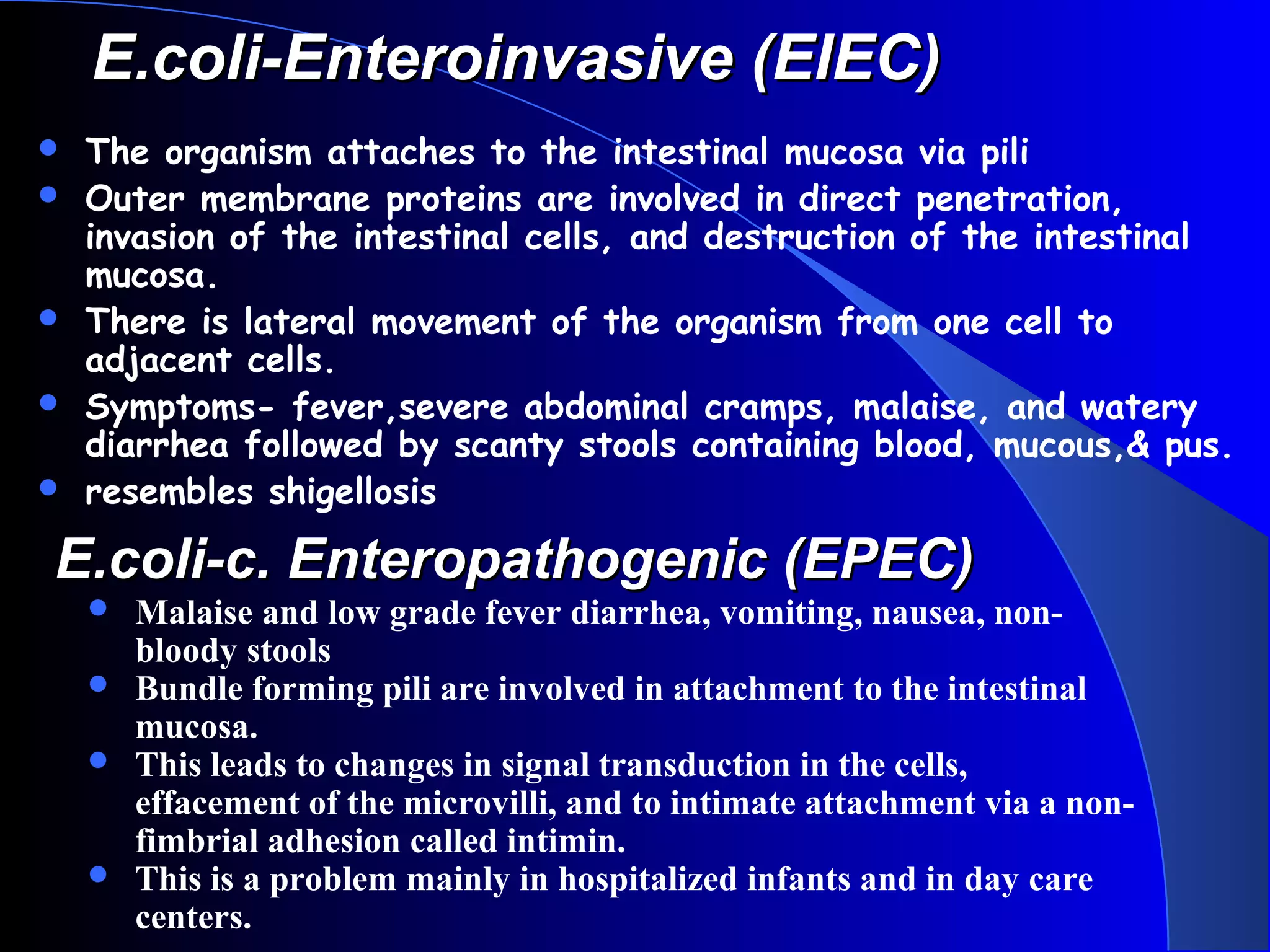 E.coli-Enteroinvasive (EIEC)

- The organism attaches to the intestinal mucosa via pili
- Outer membrane proteins are involved in direct penetration, invasion of the intestinal cells, and destruction of the intestinal mucosa.
- There is lateral movement of the organism from one cell to adjacent cells.
- Symptoms- fever,severe abdominal cramps, malaise, and watery diarrhea followed by scanty stools containing blood, mucous,& pus.
- resembles shigellosis

E.coli-c. Enteropathogenic (EPEC)

- Malaise and low grade fever diarrhea, vomiting, nausea, non-bloody stools
- Bundle forming pili are involved in attachment to the intestinal mucosa.
- This leads to changes in signal transduction in the cells, effacement of the microvilli, and to intimate attachment via a non-fimbrial adhesion called intimin.
- This is a problem mainly in hospitalized infants and in day care centers.